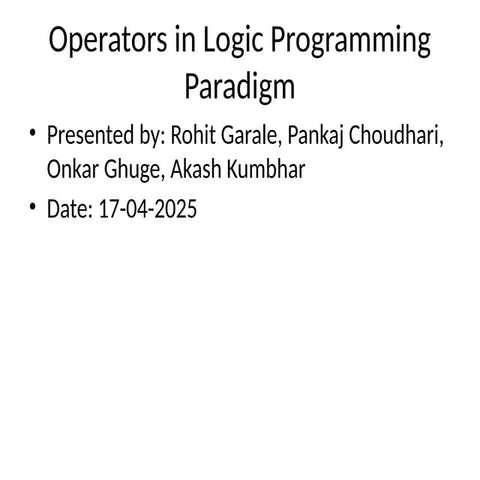 Operators in Logic Programming Paradigm

• Presented by: Rohit Garale, Pankaj Choudhari, Onkar Ghuge, Akash Kumbhar

• Date: 17-04-2025